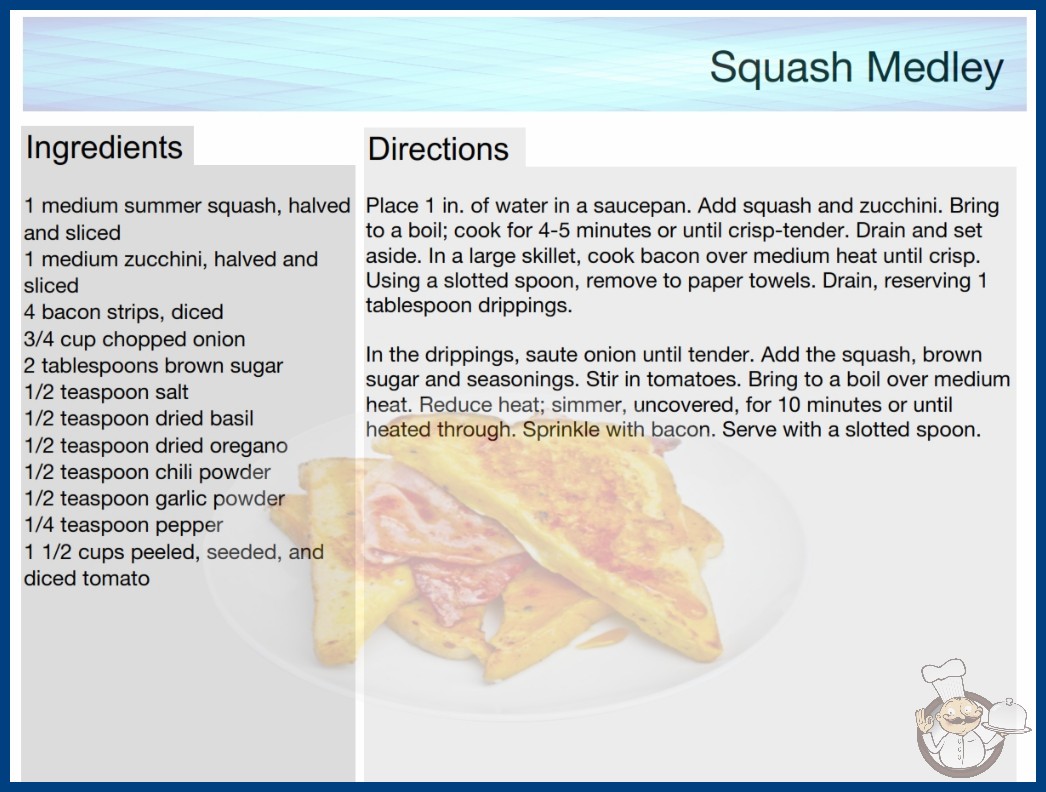 Squash Medley

Ingredients

1 medium summer squash, halved and sliced
1 medium zucchini, halved and sliced
4 bacon strips, diced
3/4 cup chopped onion
2 tablespoons brown sugar
1/2 teaspoon salt
1/2 teaspoon dried basil
1/2 teaspoon dried oregano
1/2 teaspoon chili powder
1/2 teaspoon garlic powder
1/4 teaspoon pepper
1 1/2 cups peeled, seeded, and diced tomato

Directions

Place 1 in. of water in a saucepan. Add squash and zucchini. Bring to a boil; cook for 4-5 minutes or until crisp-tender. Drain and set aside. In a large skillet, cook bacon over medium heat until crisp. Using a slotted spoon, remove to paper towels. Drain, reserving 1 tablespoon drippings.

In the drippings, saute onion until tender. Add the squash, brown sugar and seasonings. Stir in tomatoes. Bring to a boil over medium heat. Reduce heat; simmer, uncovered, for 10 minutes or until heated through. Sprinkle with bacon. Serve with a slotted spoon.